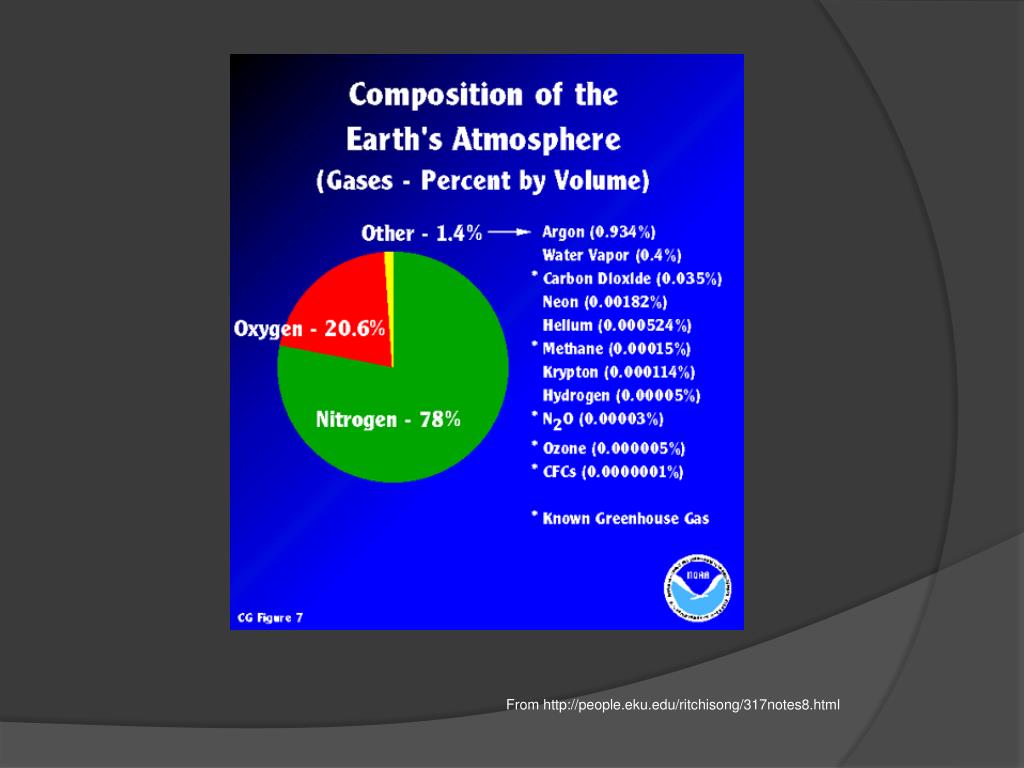 Composition of the Earth's Atmosphere (Gases - Percent by Volume)

Other - 1.4%

Oxygen - 20.6%

Nitrogen - 78%

Argon (0.934%)
Water Vapor (0.4%)
* Carbon Dioxide (0.035%)
Neon (0.00182%)
Helium (0.000524%)
* Methane (0.00015%)
Krypton (0.000114%)
Hydrogen (0.00005%)
* $N_2O$ (0.00003%)
* Ozone (0.000005%)
* CFCs (0.0000001%)

* Known Greenhouse Gas

NOAA

CG Figure 7

From http://people.eku.edu/ritchisong/317notes8.html